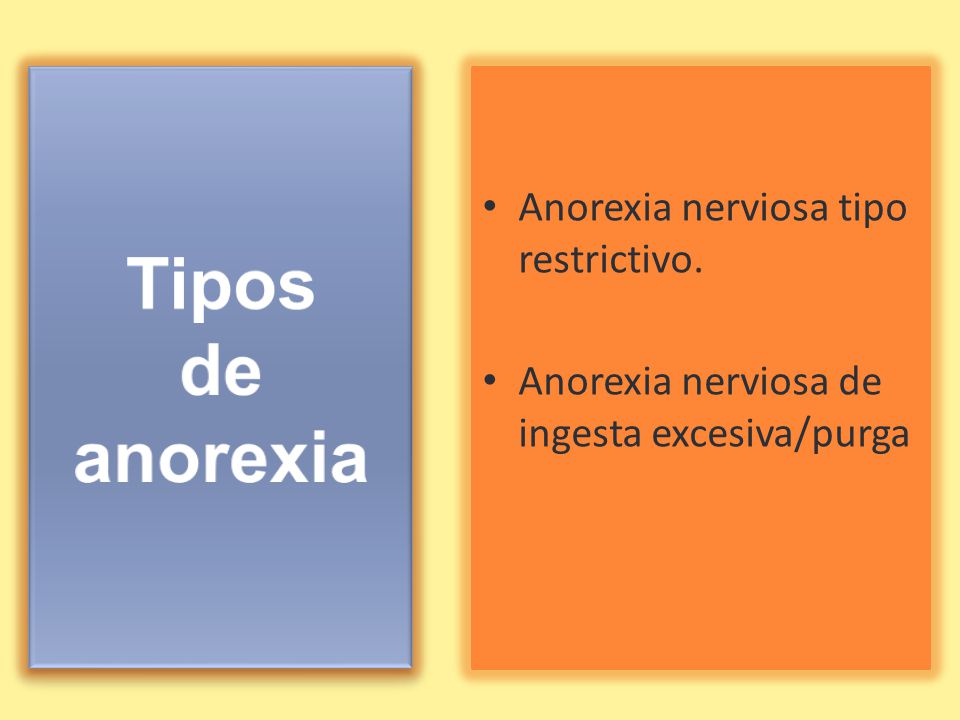 Tipos de anorexia

• Anorexia nerviosa tipo restrictivo.

• Anorexia nerviosa de ingesta excesiva/purga